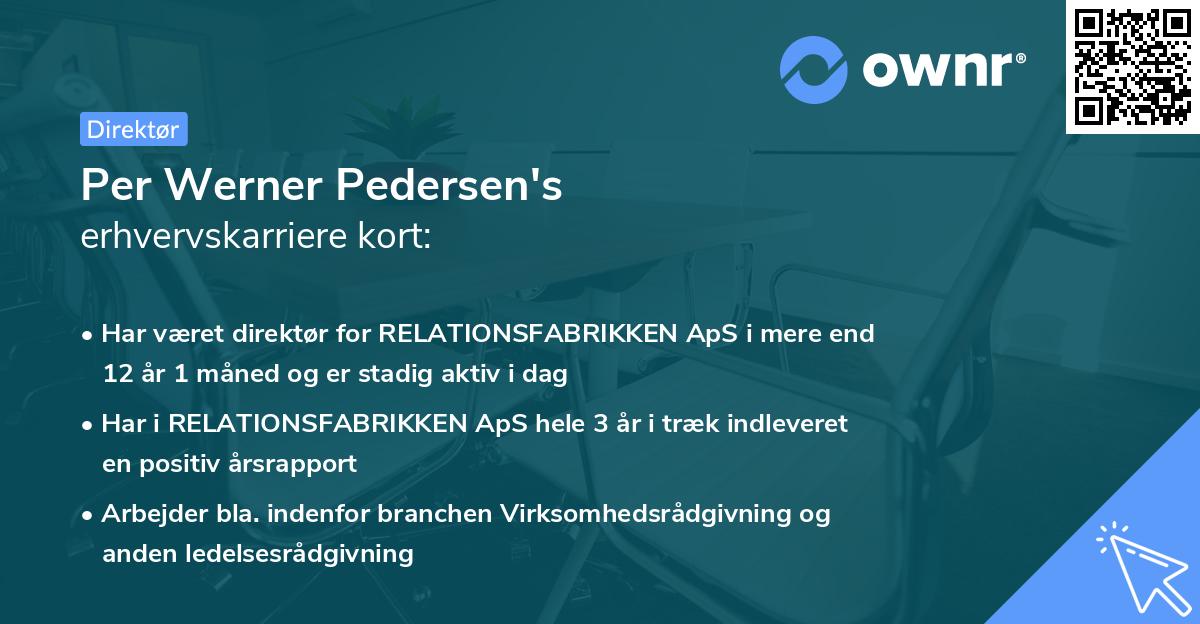 ownr®

Direktør

Per Werner Pedersen's
erhvervskarriere kort:

• Har været direktør for RELATIONSFABRIKKEN ApS i mere end 12 år 1 måned og er stadig aktiv i dag

• Har i RELATIONSFABRIKKEN ApS hele 3 år i træk indleveret en positiv årsrapport

• Arbejder bla. indenfor branchen Virksomhedsrådgivning og anden ledelsesrådgivning